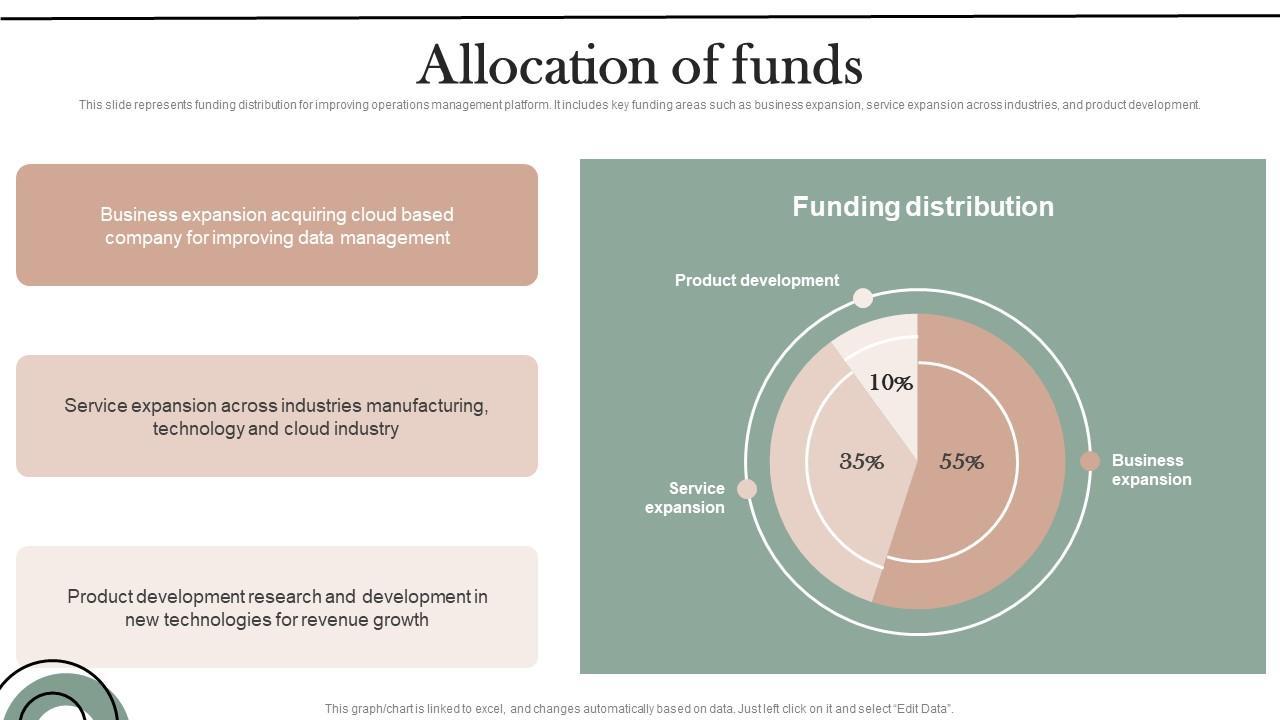 Allocation of funds

This slide represents funding distribution for improving operations management platform. It includes key funding areas such as business expansion, service expansion across industries, and product development.

Business expansion acquiring cloud based company for improving data management

Service expansion across industries manufacturing, technology and cloud industry

Product development research and development in new technologies for revenue growth

Funding distribution

Product development

10%

35%

55%

Service expansion

Business expansion

This graph/chart is linked to excel, and changes automatically based on data. Just left click on it and select "Edit Data".